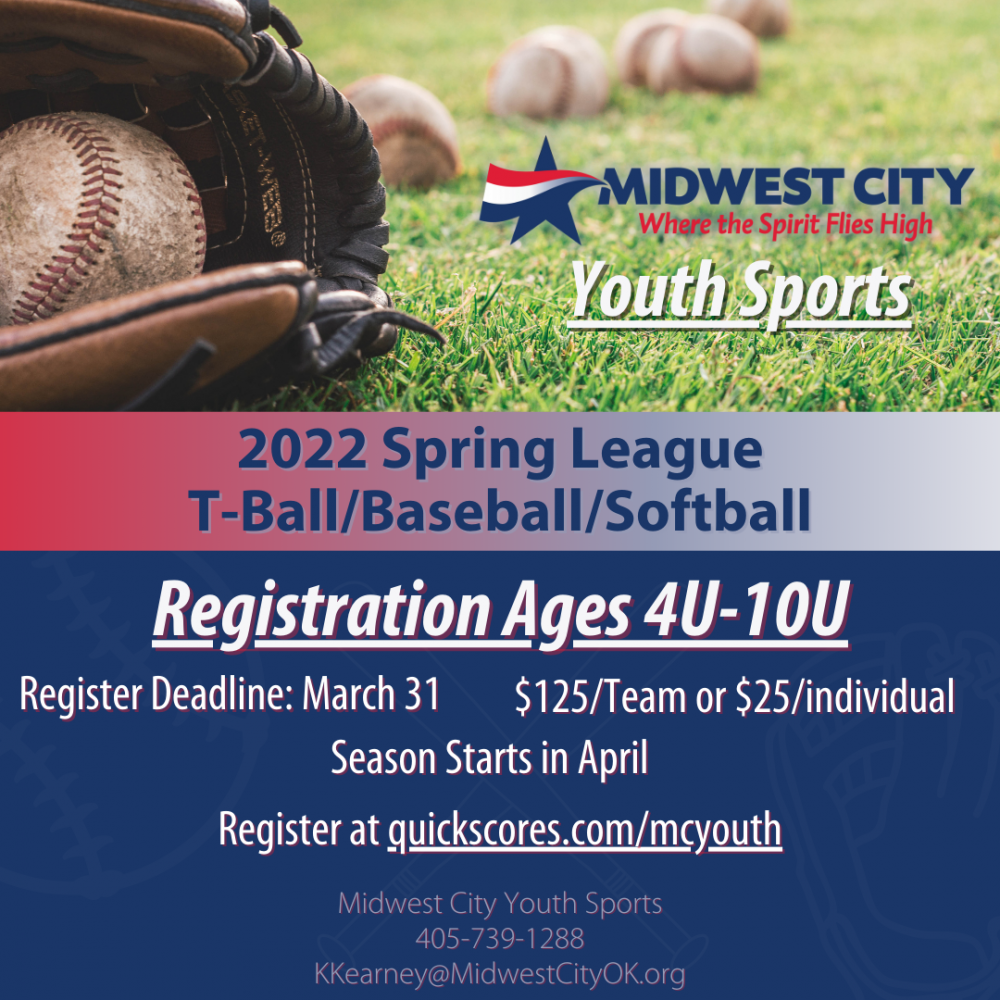 MIDWEST CITY
Where the Spirit Flies High

Youth Sports

2022 Spring League
T-Ball/Baseball/Softball

Registration Ages 4U-10U

Register Deadline: March 31

$125/Team or $25/individual

Season Starts in April

Register at quickscores.com/mcyouth

Midwest City Youth Sports
405-739-1288
KKearney@MidwestCityOK.org